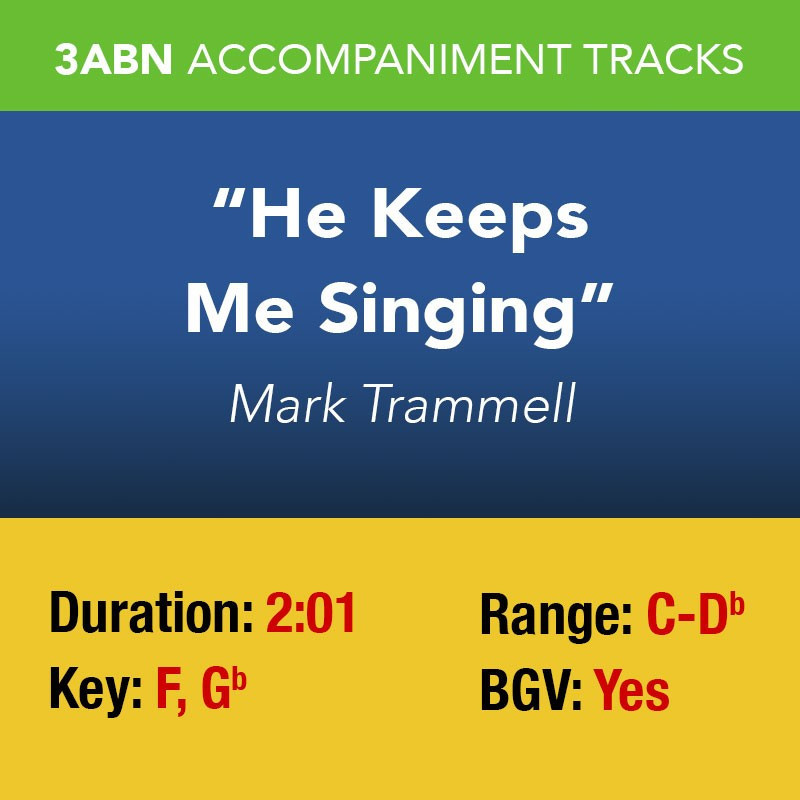 3ABN ACCOMPANIMENT TRACKS

"He Keeps Me Singing"

Mark Trammell

Duration: 2:01

Key: F, G$^b$

Range: C-D$^b$

BGV: Yes